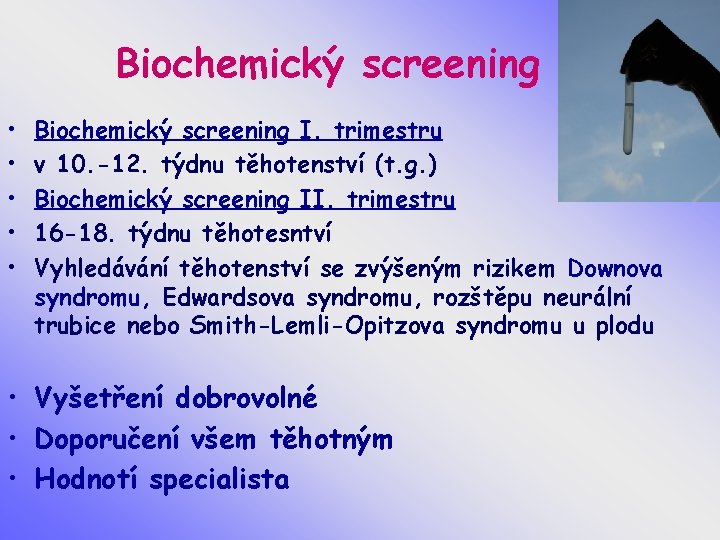 Biochemický screening

• Biochemický screening I. trimestru
• v 10.-12. týdnu těhotenství (t.g.)
• Biochemický screening II. trimestru
• 16-18. týdnu těhotesntví
• Vyhledávání těhotenství se zvýšeným rizikem Downova syndromu, Edwardsova syndromu, rozštěpu neurální trubice nebo Smith-Lemli-Opitzova syndromu u plodu

• Vyšetření dobrovolné
• Doporučení všem těhotným
• Hodnotí specialista